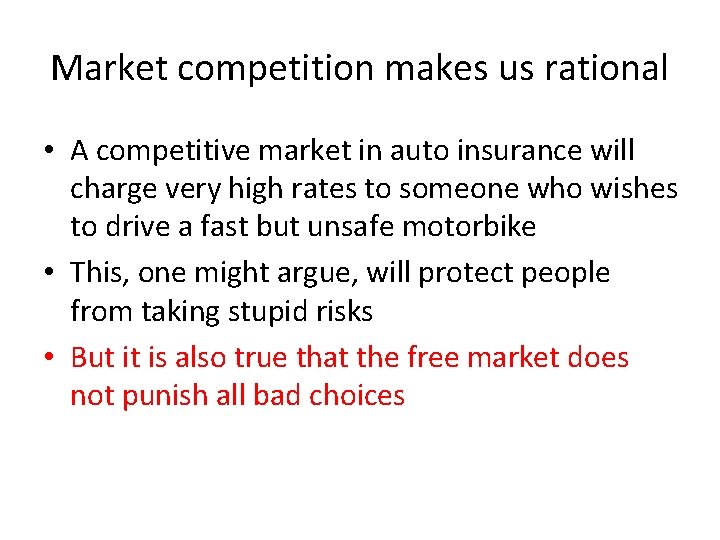 Market competition makes us rational

• A competitive market in auto insurance will charge very high rates to someone who wishes to drive a fast but unsafe motorbike
• This, one might argue, will protect people from taking stupid risks
• But it is also true that the free market does not punish all bad choices